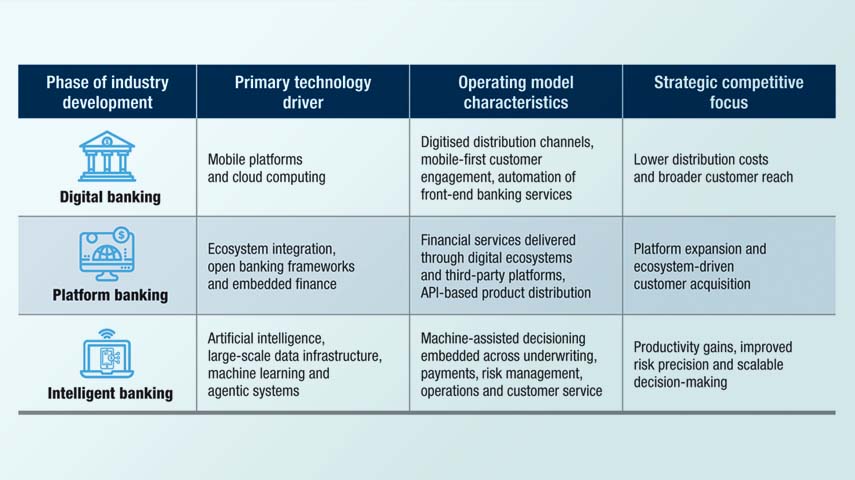 | Phase of industry development | Primary technology driver | Operating model characteristics | Strategic competitive focus |
|---|---|---|---|
| Digital banking | Mobile platforms and cloud computing | Digitised distribution channels, mobile-first customer engagement, automation of front-end banking services | Lower distribution costs and broader customer reach |
| Platform banking | Ecosystem integration, open banking frameworks and embedded finance | Financial services delivered through digital ecosystems and third-party platforms, API-based product distribution | Platform expansion and ecosystem-driven customer acquisition |
| Intelligent banking | Artificial intelligence, large-scale data infrastructure, machine learning and agentic systems | Machine-assisted decisioning embedded across underwriting, payments, risk management, operations and customer service | Productivity gains, improved risk precision and scalable decision-making |